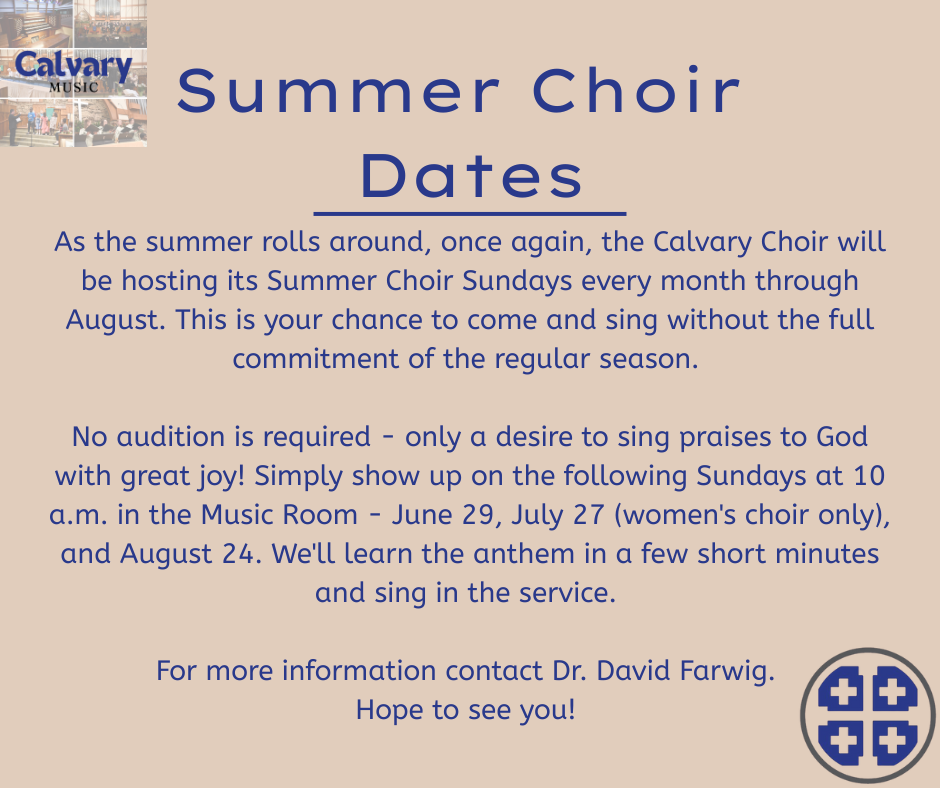 Calvary
MUSIC

Summer Choir Dates

As the summer rolls around, once again, the Calvary Choir will be hosting its Summer Choir Sundays every month through August. This is your chance to come and sing without the full commitment of the regular season.

No audition is required - only a desire to sing praises to God with great joy! Simply show up on the following Sundays at 10 a.m. in the Music Room - June 29, July 27 (women's choir only), and August 24. We'll learn the anthem in a few short minutes and sing in the service.

For more information contact Dr. David Farwig.
Hope to see you!